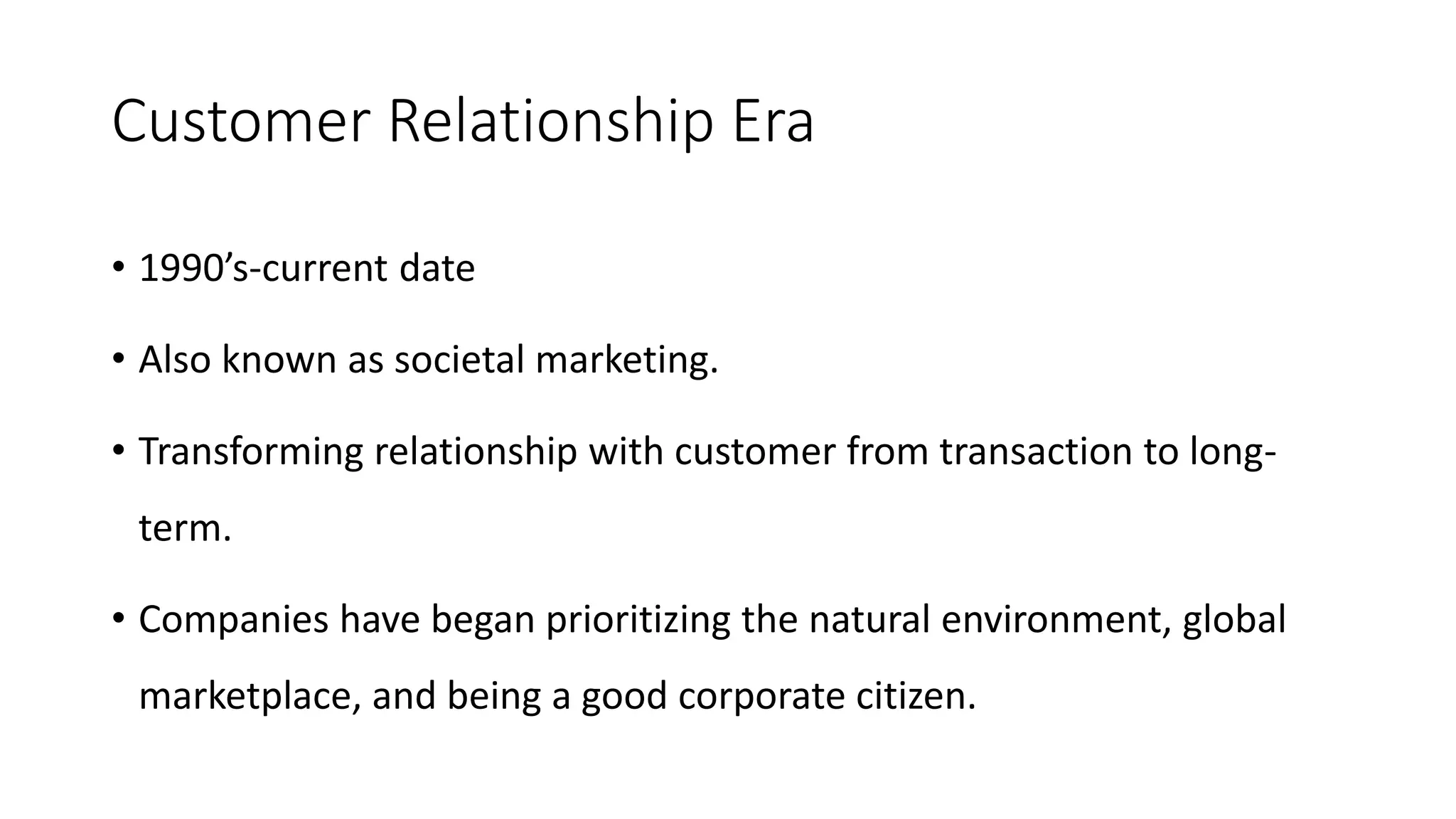 Customer Relationship Era

• 1990’s-current date

• Also known as societal marketing.

• Transforming relationship with customer from transaction to long-term.

• Companies have began prioritizing the natural environment, global marketplace, and being a good corporate citizen.